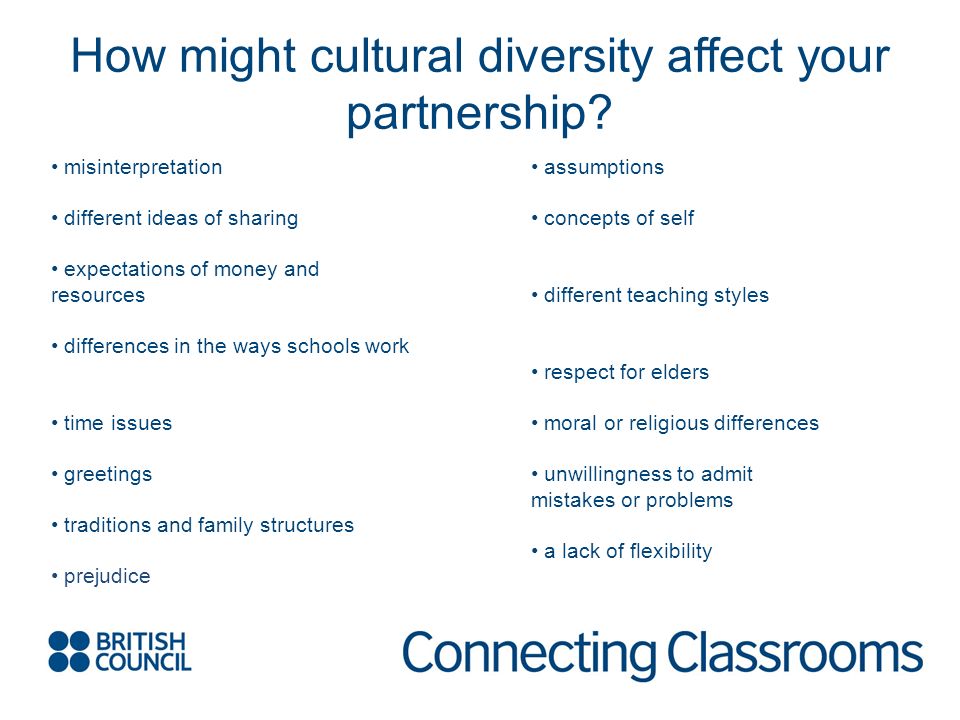 How might cultural diversity affect your partnership?

• misinterpretation

• different ideas of sharing

• expectations of money and resources

• differences in the ways schools work

• time issues

• greetings

• traditions and family structures

• prejudice

• assumptions

• concepts of self

• different teaching styles

• respect for elders

• moral or religious differences

• unwillingness to admit mistakes or problems

• a lack of flexibility

BRITISH COUNCIL

Connecting Classrooms